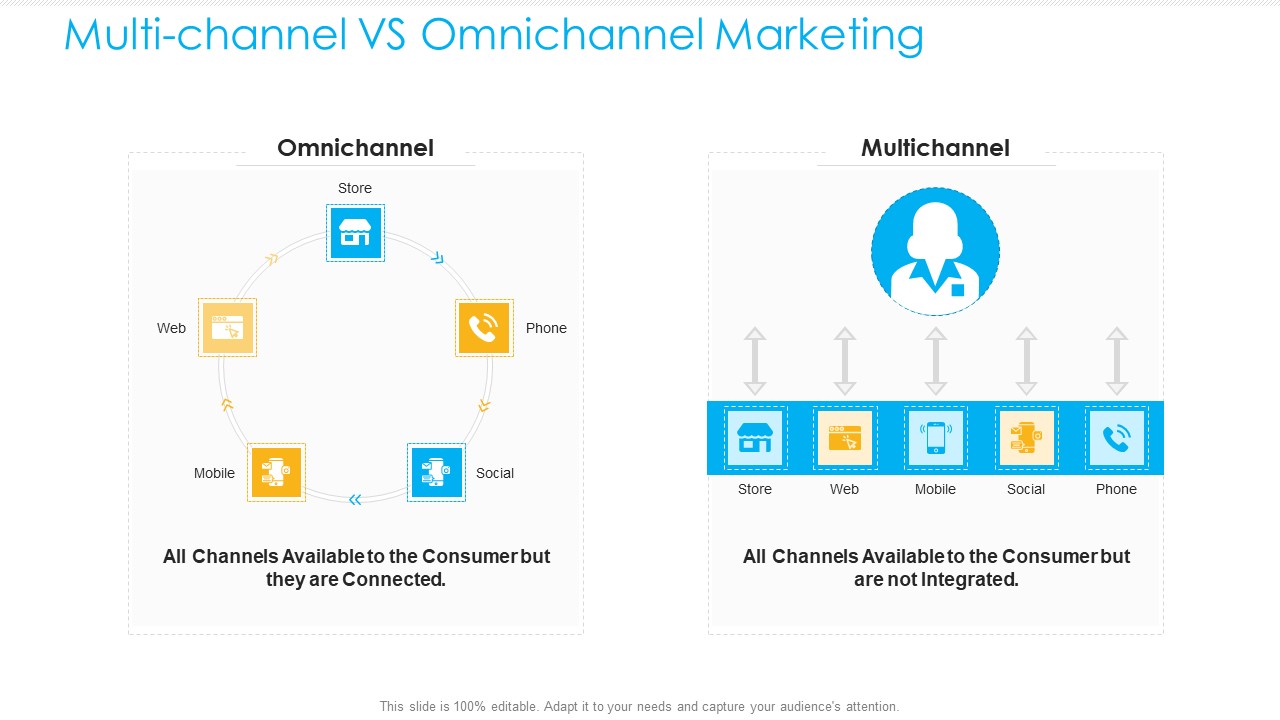 Multi-channel VS Omnichannel Marketing

Omnichannel

Store

Phone

Social

Mobile

Web

All Channels Available to the Consumer but they are Connected.

Multichannel

Store

Web

Mobile

Social

Phone

All Channels Available to the Consumer but are not Integrated.

This slide is 100% editable. Adapt it to your needs and capture your audience's attention.